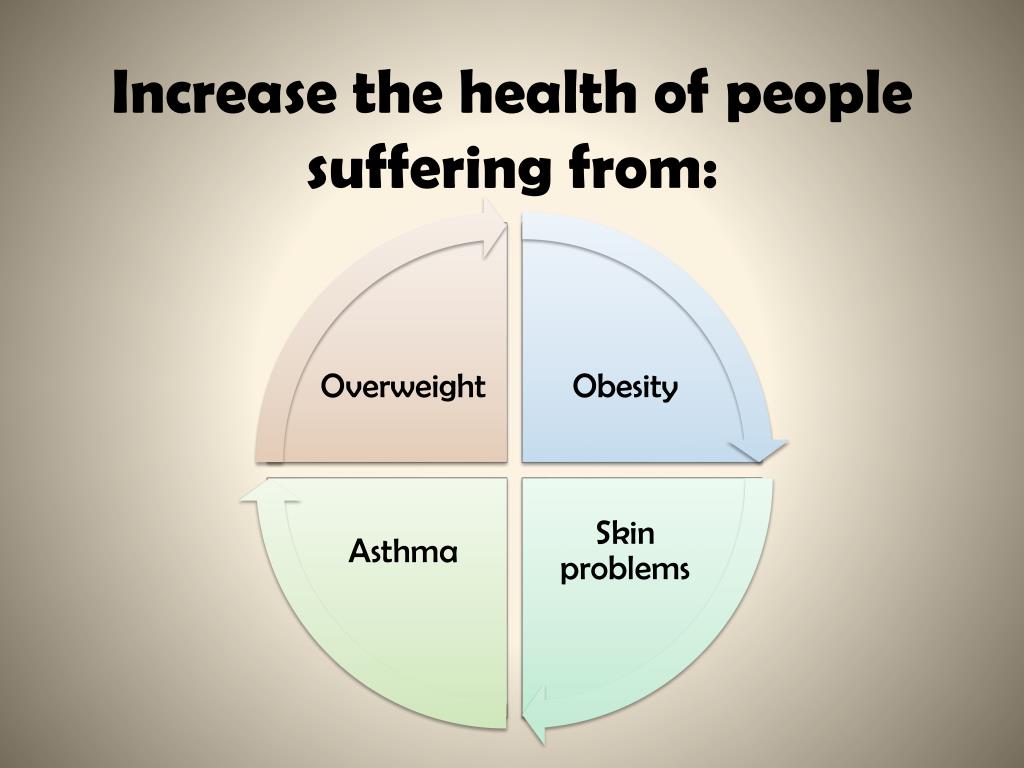 Increase the health of people suffering from:

Overweight

Obesity

Skin problems

Asthma